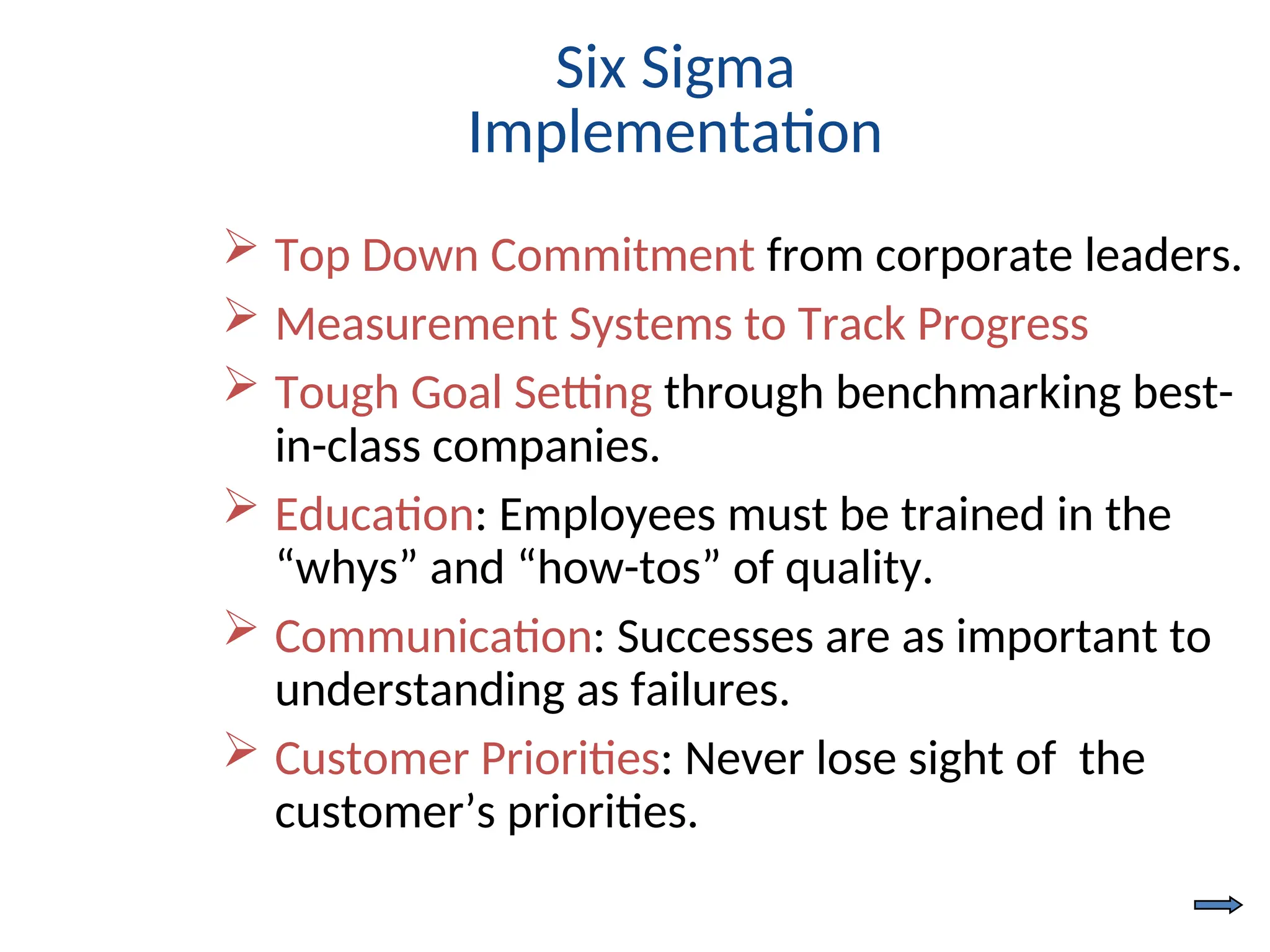 Six Sigma
Implementation

➢ Top Down Commitment from corporate leaders.
➢ Measurement Systems to Track Progress
➢ Tough Goal Setting through benchmarking best-in-class companies.
➢ Education: Employees must be trained in the "whys" and "how-tos" of quality.
➢ Communication: Successes are as important to understanding as failures.
➢ Customer Priorities: Never lose sight of the customer's priorities.